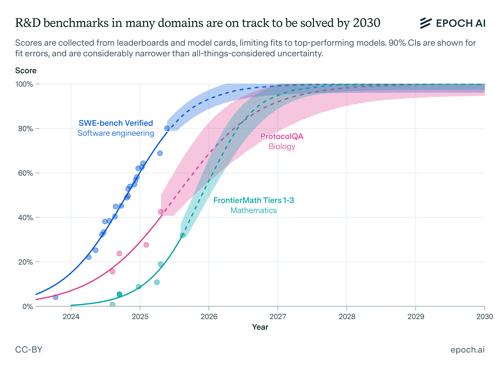 R&D benchmarks in many domains are on track to be solved by 2030

EPOCH AI

Scores are collected from leaderboards and model cards, limiting fits to top-performing models. 90% CIs are shown for fit errors, and are considerably narrower than all-things-considered uncertainty.

Score

100%
80%
60%
40%
20%
0%

SWE-bench Verified
Software engineering

ProtocolQA
Biology

FrontierMath Tiers 1-3
Mathematics

2024 2025 2026 2027 2028 2029 2030

Year

CC-BY

epoch.ai